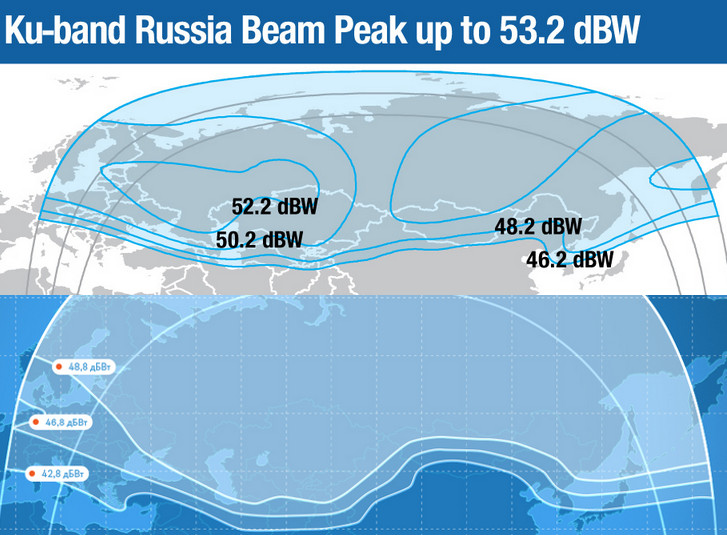 Ku-band Russia Beam Peak up to 53.2 dBW

52.2 dBW

50.2 dBW

48.2 dBW

46.2 dBW

48,8 дБВт

46,8 дБВт

42,8 дБВт